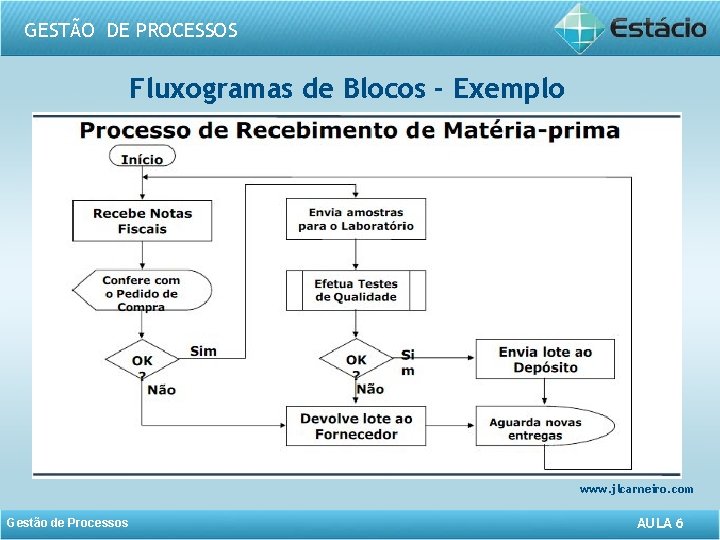 GESTÃO DE PROCESSOS

Estácio

Fluxogramas de Blocos - Exemplo

Processo de Recebimento de Matéria-prima

Início

Recebe Notas Fiscais

Confere com o Pedido de Compra

OK ?

Sim

Não

Envia amostras para o Laboratório

Efetua Testes de Qualidade

OK ?

Si m

Não

Envia lote ao Depósito

Devolve lote ao Fornecedor

Aguarda novas entregas

www.jlcarneiro.com

Gestão de Processos

AULA 6